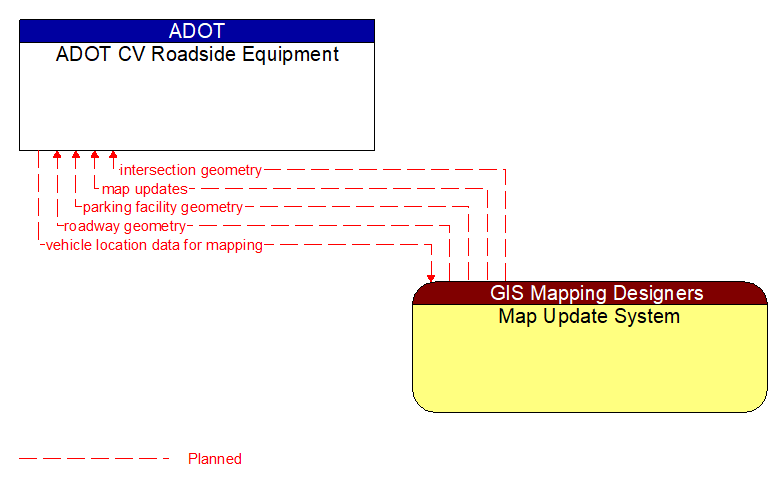 ADOT
ADOT CV Roadside Equipment

intersection geometry
map updates
parking facility geometry
roadway geometry
vehicle location data for mapping

GIS Mapping Designers
Map Update System

Planned